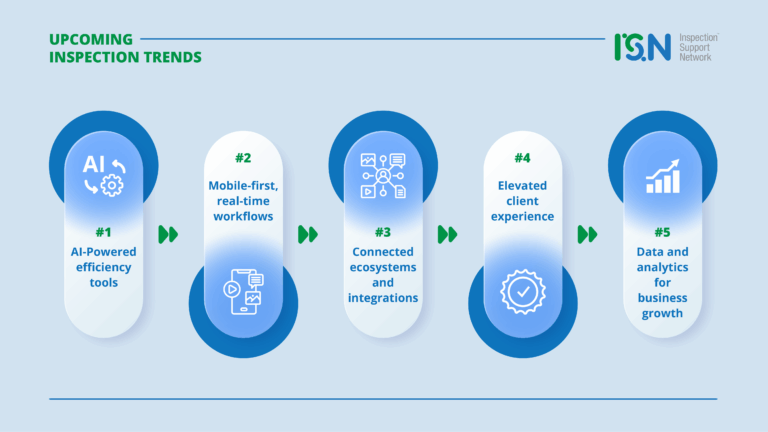 UPCOMING INSPECTION TRENDS

ISN Inspection Support Network

AI

#1
AI-Powered efficiency tools

#2
Mobile-first, real-time workflows

#3
Connected ecosystems and integrations

#4
Elevated client experience

#5
Data and analytics for business growth